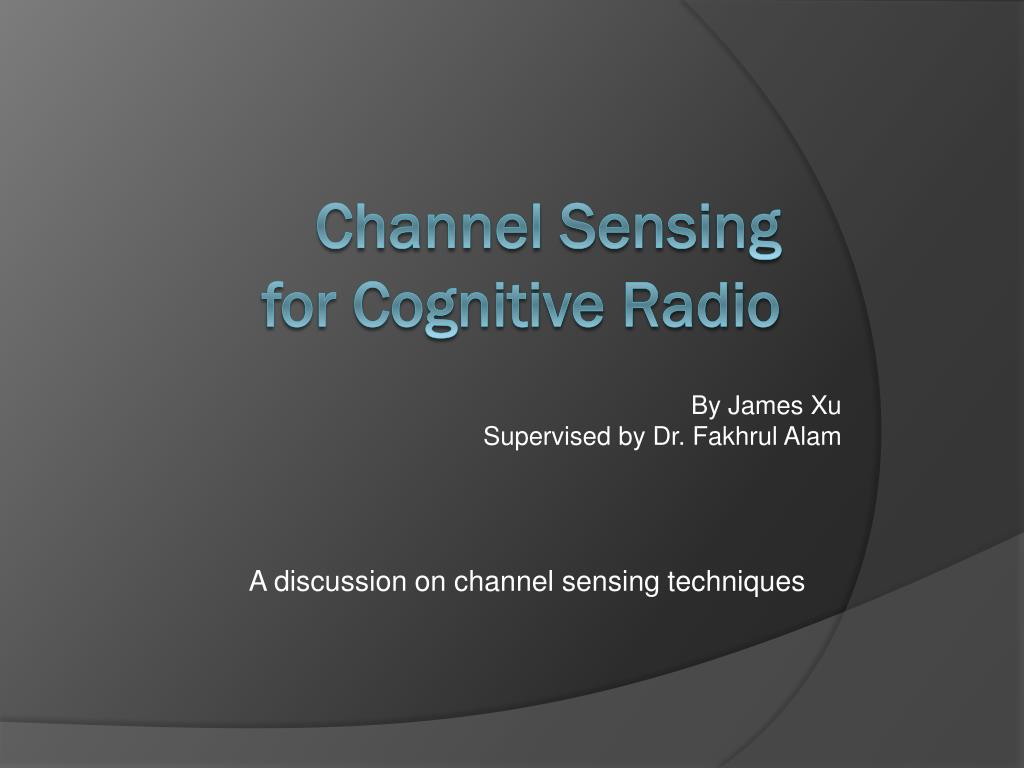 Channel Sensing
for Cognitive Radio

By James Xu
Supervised by Dr. Fakhrul Alam

A discussion on channel sensing techniques